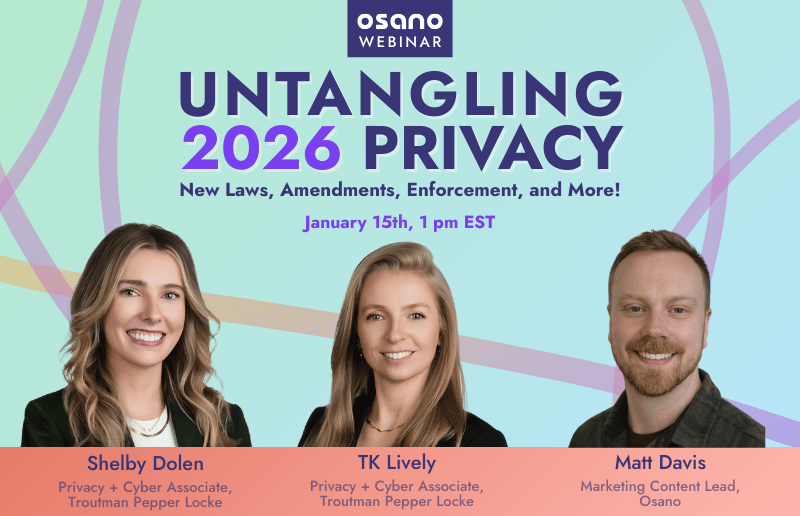 osano
WEBINAR

UNTANGLING 2026 PRIVACY

New Laws, Amendments, Enforcement, and More!

January 15th, 1 pm EST

Shelby Dolen
Privacy + Cyber Associate, Troutman Pepper Locke

TK Lively
Privacy + Cyber Associate, Troutman Pepper Locke

Matt Davis
Marketing Content Lead, Osano